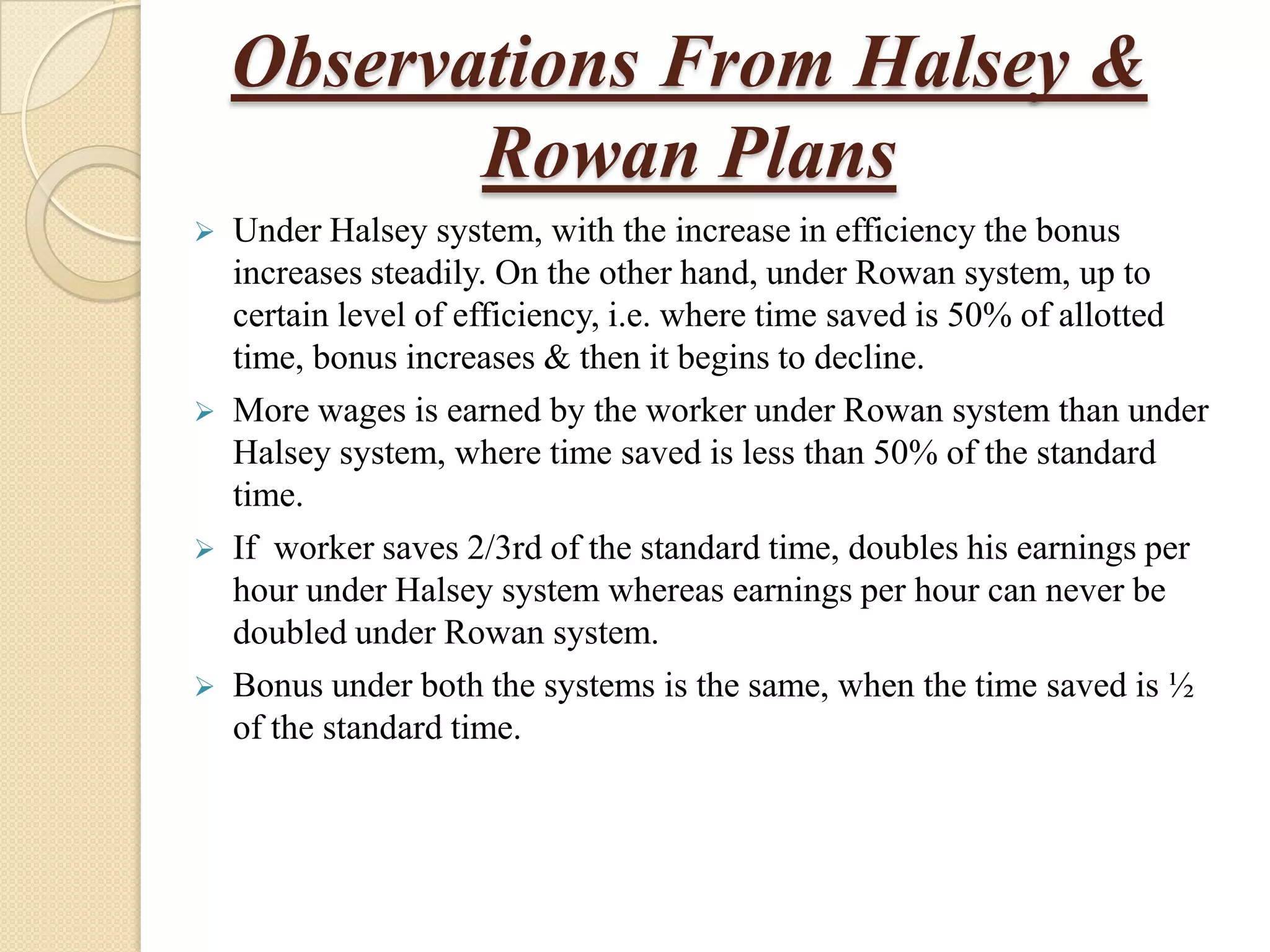 Observations From Halsey & Rowan Plans

➢ Under Halsey system, with the increase in efficiency the bonus increases steadily. On the other hand, under Rowan system, up to certain level of efficiency, i.e. where time saved is 50% of allotted time, bonus increases & then it begins to decline.

➢ More wages is earned by the worker under Rowan system than under Halsey system, where time saved is less than 50% of the standard time.

➢ If worker saves 2/3rd of the standard time, doubles his earnings per hour under Halsey system whereas earnings per hour can never be doubled under Rowan system.

➢ Bonus under both the systems is the same, when the time saved is ½ of the standard time.